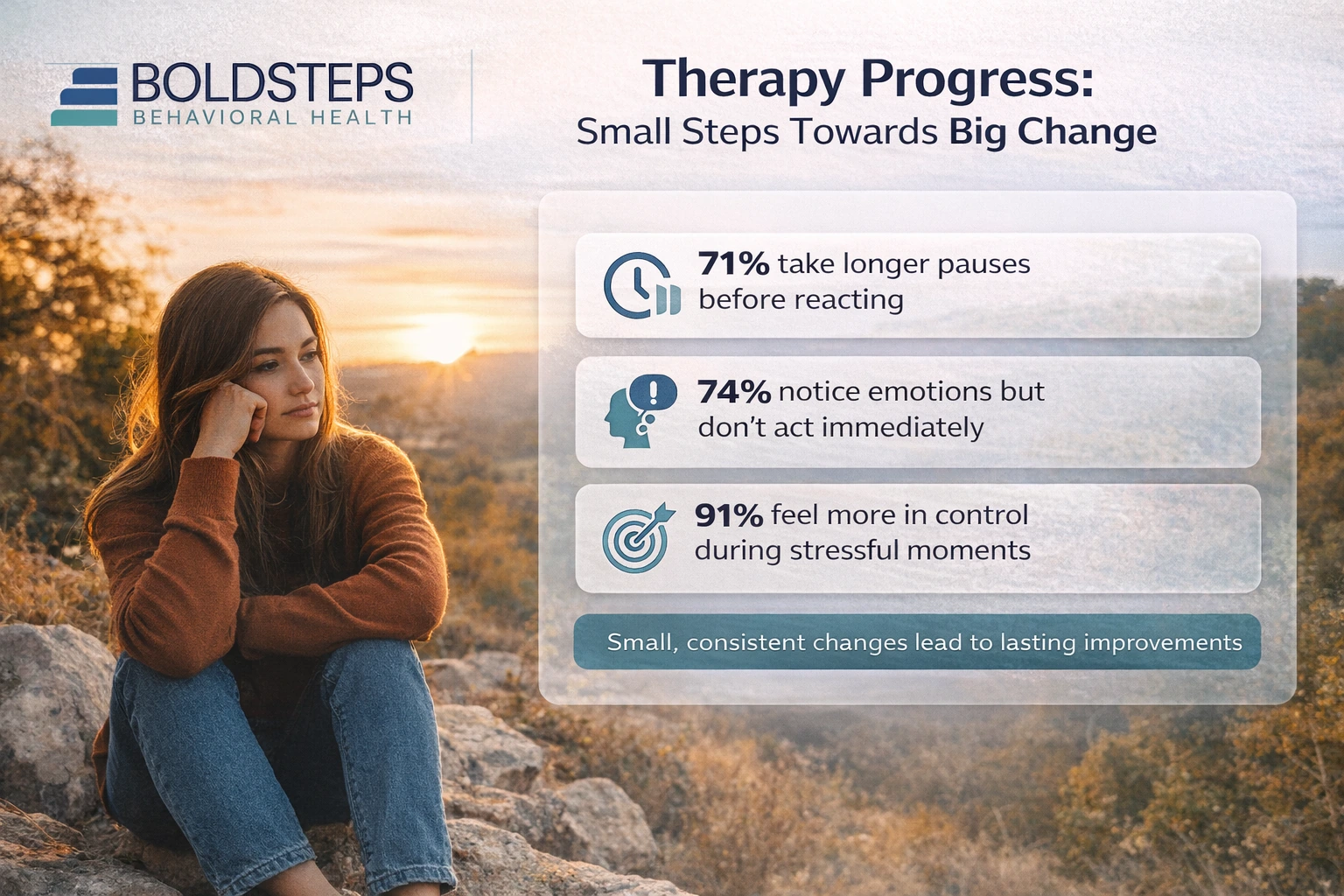 BOLDSTEPS
BEHAVIORAL HEALTH

Therapy Progress:
Small Steps Towards Big Change

71% take longer pauses before reacting

74% notice emotions but don't act immediately

91% feel more in control during stressful moments

Small, consistent changes lead to lasting improvements